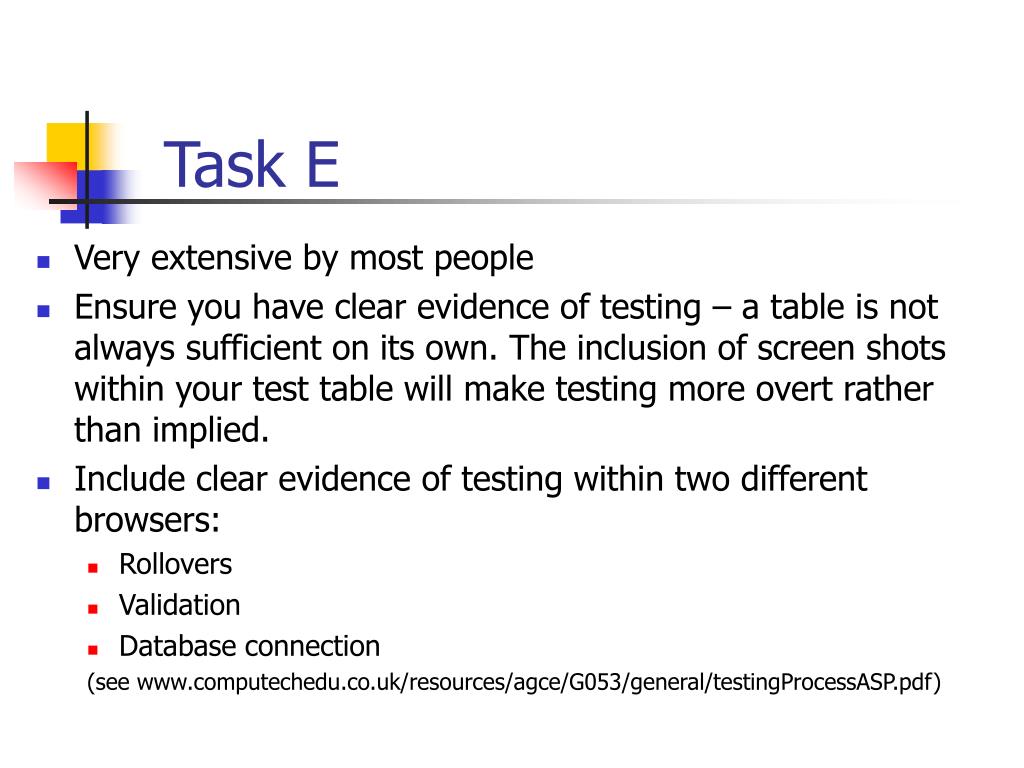 Task E

- Very extensive by most people
- Ensure you have clear evidence of testing – a table is not always sufficient on its own. The inclusion of screen shots within your test table will make testing more overt rather than implied.
- Include clear evidence of testing within two different browsers:
  - Rollovers
  - Validation
  - Database connection

(see www.computechedu.co.uk/resources/agce/G053/general/testingProcessASP.pdf)